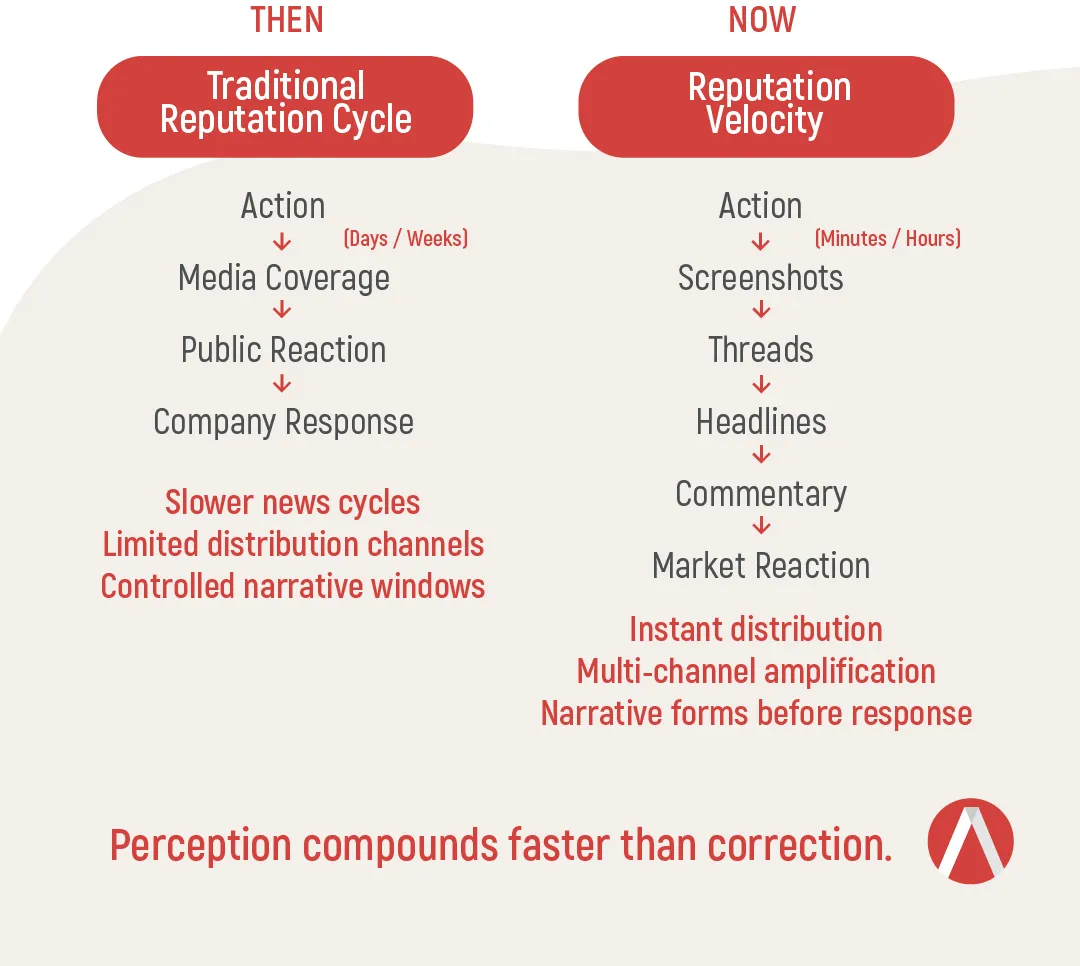 THEN

Traditional Reputation Cycle

Action
↓ (Days / Weeks)
Media Coverage
↓
Public Reaction
↓
Company Response

Slower news cycles
Limited distribution channels
Controlled narrative windows

NOW

Reputation Velocity

Action
↓ (Minutes / Hours)
Screenshots
↓
Threads
↓
Headlines
↓
Commentary
↓
Market Reaction

Instant distribution
Multi-channel amplification
Narrative forms before response

Perception compounds faster than correction.